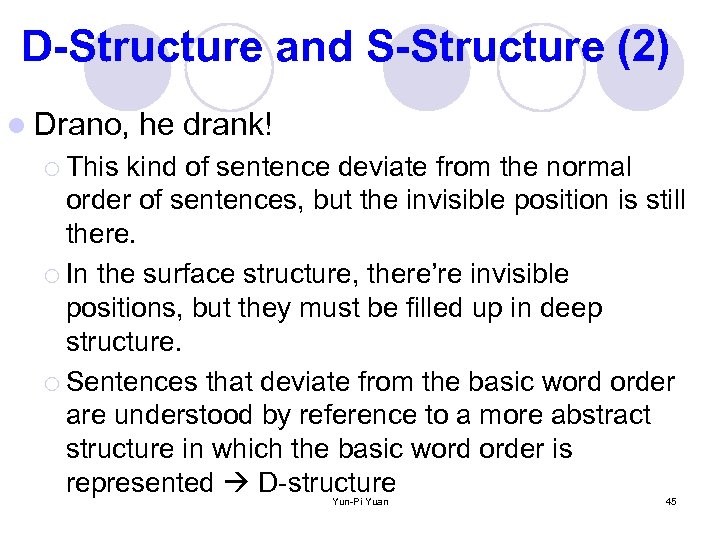 D-Structure and S-Structure (2)

Drano, he drank!

This kind of sentence deviate from the normal order of sentences, but the invisible position is still there.

In the surface structure, there're invisible positions, but they must be filled up in deep structure.

Sentences that deviate from the basic word order are understood by reference to a more abstract structure in which the basic word order is represented → D-structure

Yun-Pi Yuan

45